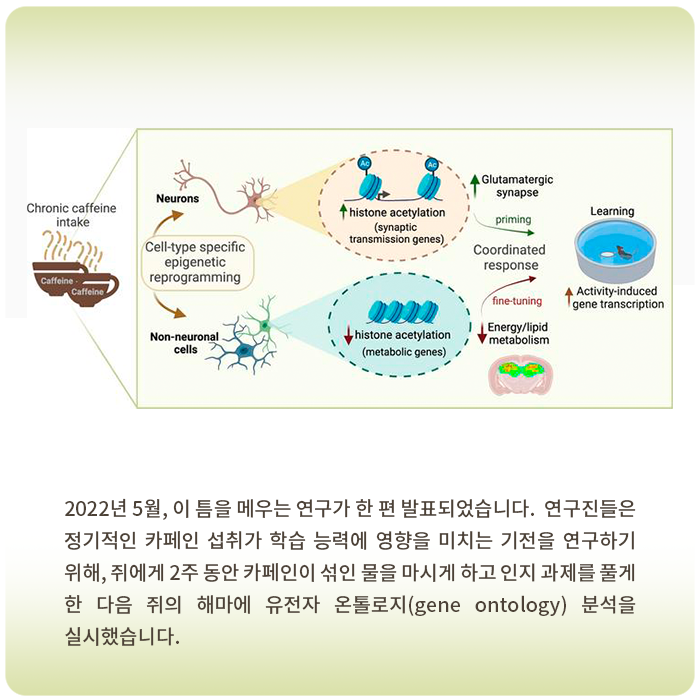 Chronic caffeine intake

Caffeine

Caffeine

Neurons

Cell-type specific epigenetic reprogramming

Non-neuronal cells

Ac

Ac

histone acetylation (synaptic transmission genes)

histone acetylation (metabolic genes)

Glutamatergic synapse

priming

Coordinated response

fine-tuning

Energy/lipid metabolism

Learning

Activity-induced gene transcription

2022년 5월, 이 틈을 메우는 연구가 한 편 발표되었습니다. 연구진들은 정기적인 카페인 섭취가 학습 능력에 영향을 미치는 기전을 연구하기 위해, 쥐에게 2주 동안 카페인이 섞인 물을 마시게 하고 인지 과제를 풀게 한 다음 쥐의 해마에 유전자 온톨로지(gene ontology) 분석을 실시했습니다.